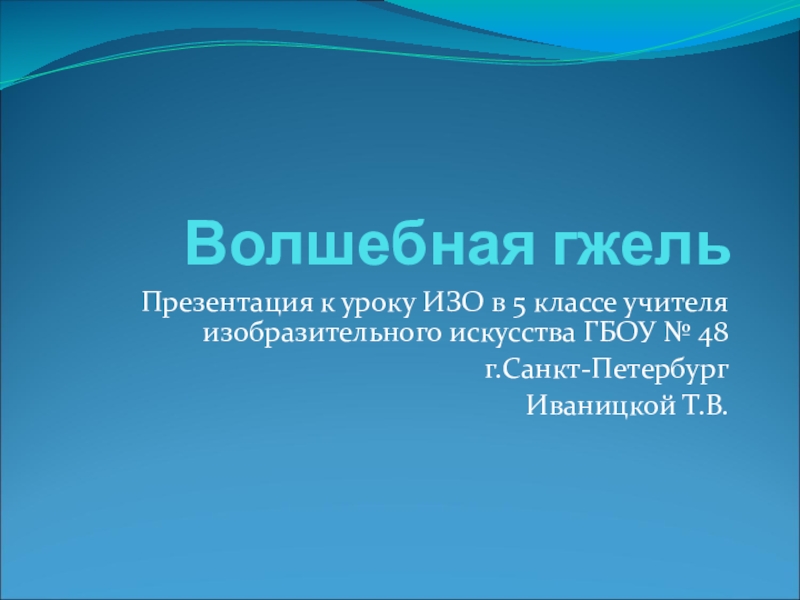 Волшебная гжель

Презентация к уроку ИЗО в 5 классе учителя изобразительного искусства ГБОУ № 48

г.Санкт-Петербург

Иваницкой Т.В.